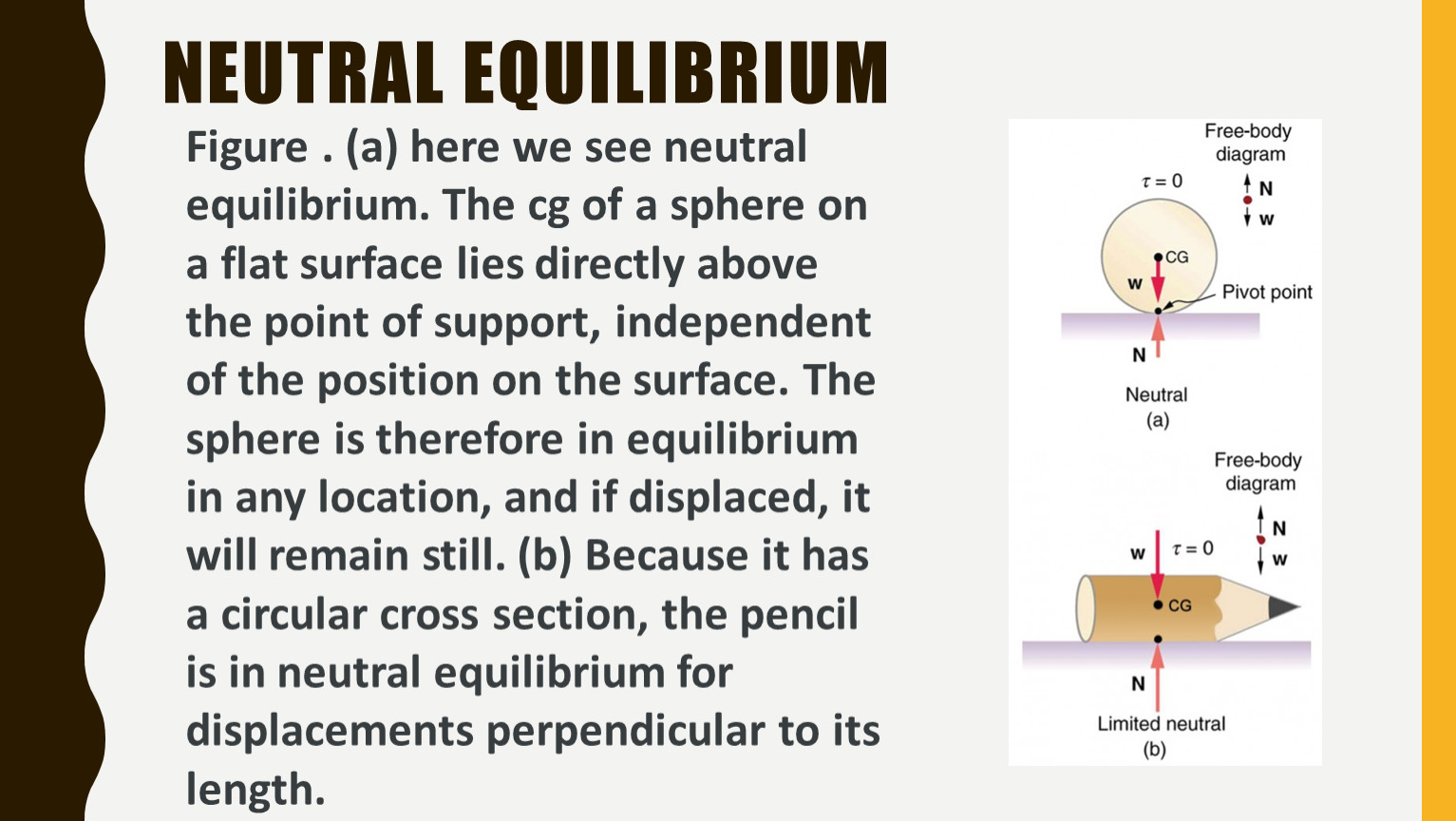 NEUTRAL EQUILIBRIUM

Figure . (a) here we see neutral equilibrium. The cg of a sphere on a flat surface lies directly above the point of support, independent of the position on the surface. The sphere is therefore in equilibrium in any location, and if displaced, it will remain still. (b) Because it has a circular cross section, the pencil is in neutral equilibrium for displacements perpendicular to its length.

Free-body diagram
$\tau = 0$
N
w
CG
w
Pivot point
N
Neutral
(a)

Free-body diagram
N
w
w
$\tau = 0$
CG
N
Limited neutral
(b)